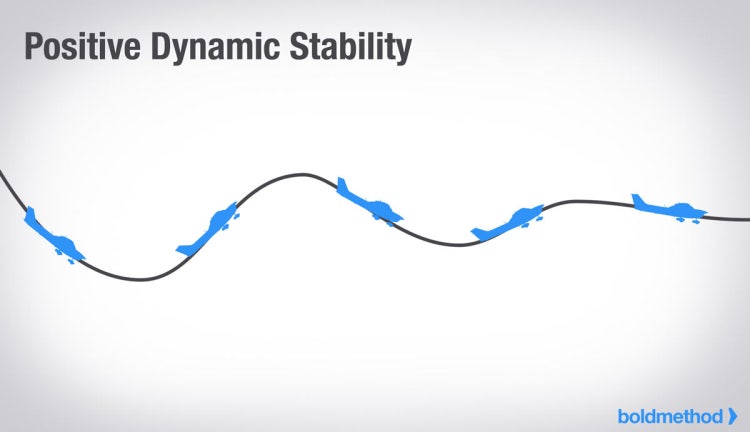 Positive Dynamic Stability

boldmethod